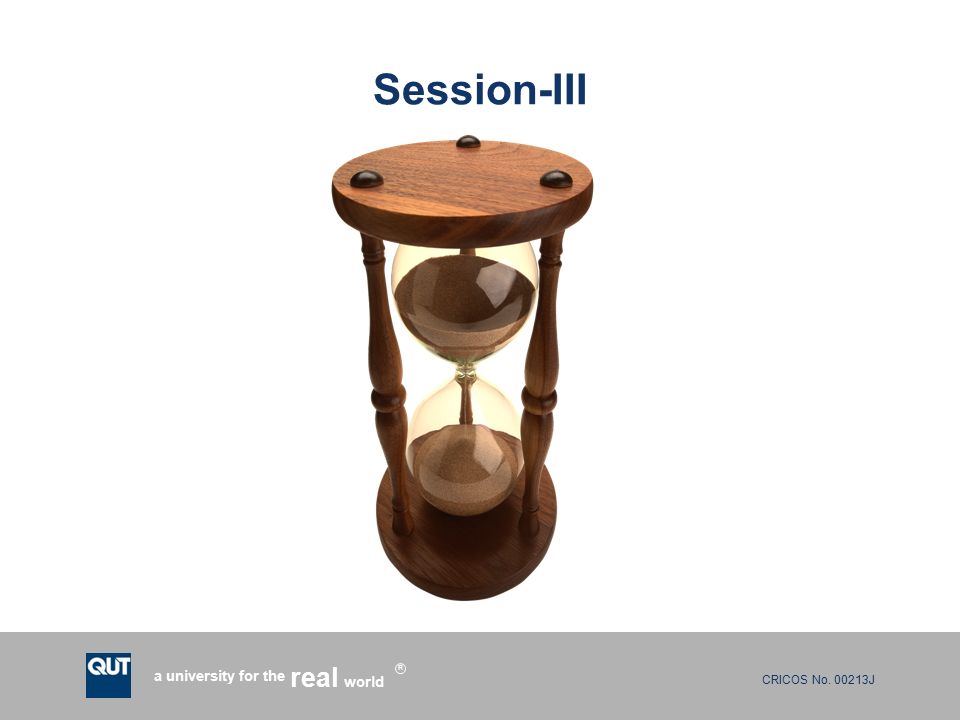 Session-III

QUT

a university for the real world ®

CRICOS No. 00213J